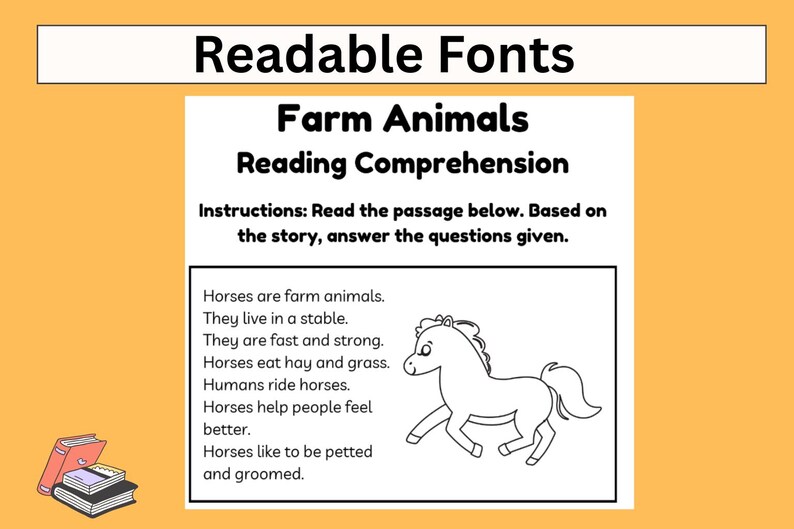 Readable Fonts

Farm Animals
Reading Comprehension

Instructions: Read the passage below. Based on the story, answer the questions given.

Horses are farm animals.
They live in a stable.
They are fast and strong.
Horses eat hay and grass.
Humans ride horses.
Horses help people feel better.
Horses like to be petted and groomed.